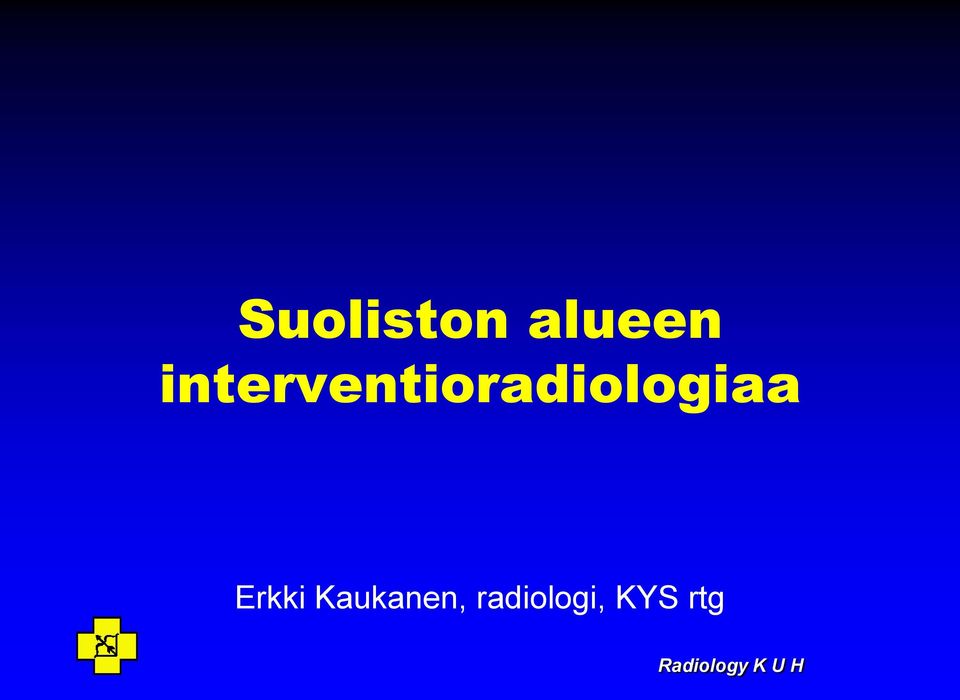 Suoliston alueen interventioradiologiaa

Erkki Kaukanen, radiologi, KYS rtg

Radiology K U H